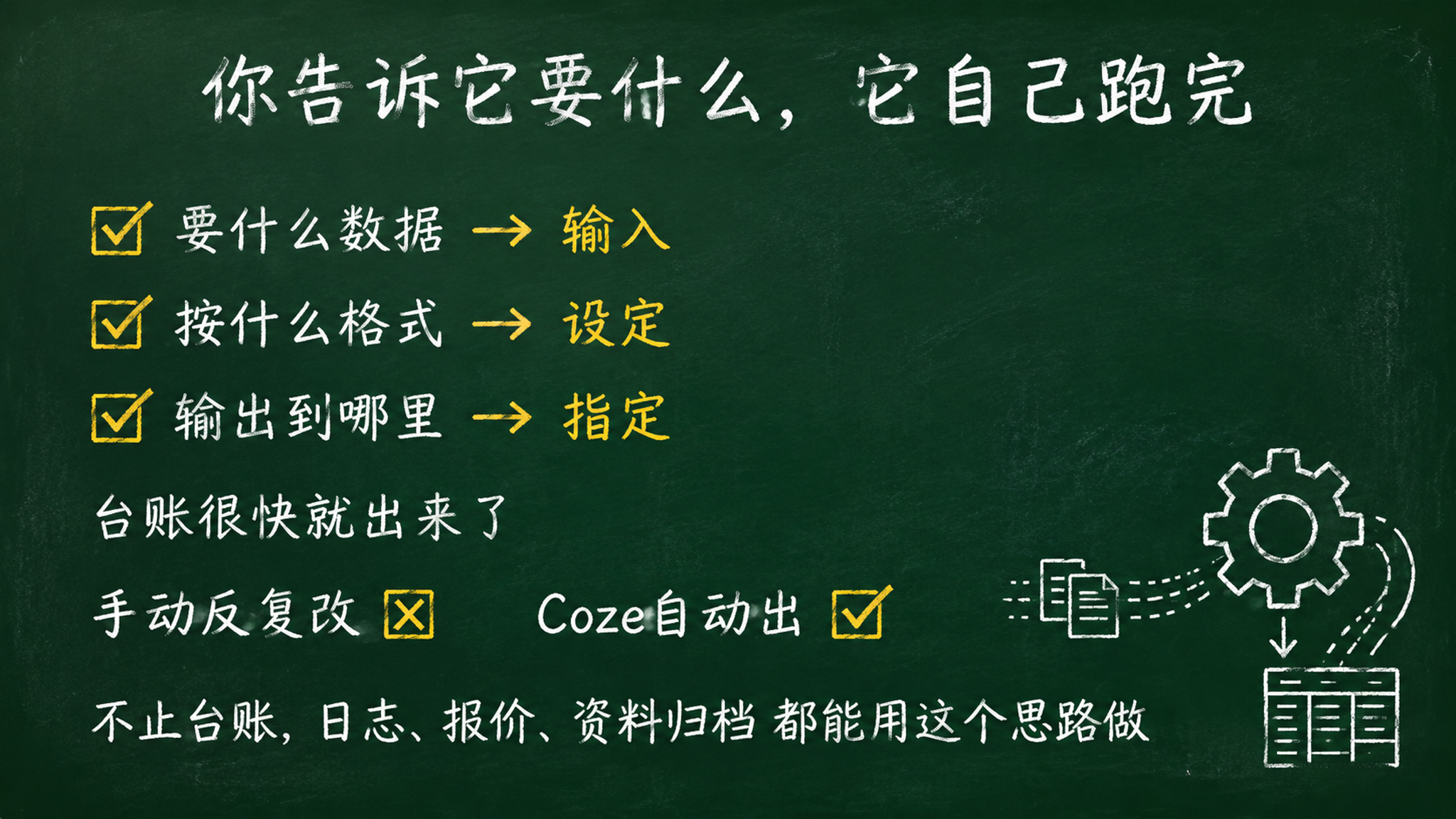 你告诉它要什么，它自己跑完

☑ 要什么数据 → 输入

☑ 按什么格式 → 设定

☑ 输出到哪里 → 指定

台账很快就出来了

手动反复改 ☒ Coze自动出 ☑

不止台账，日志、报价、资料归档 都能用这个思路做